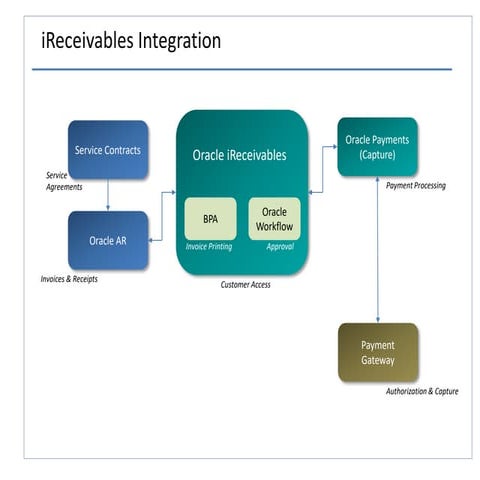 iReceivables Integration

Service Contracts

Service Agreements

Oracle AR

Invoices & Receipts

Oracle iReceivables

BPA

Invoice Printing

Oracle Workflow

Approval

Customer Access

Oracle Payments (Capture)

Payment Processing

Payment Gateway

Authorization & Capture